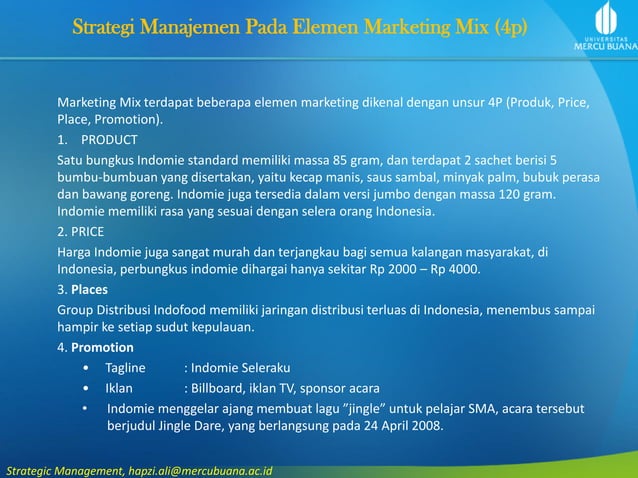 Strategi Manajemen Pada Elemen Marketing Mix (4p)

UNIVERSITAS MERCU BUANA

Marketing Mix terdapat beberapa elemen marketing dikenal dengan unsur 4P (Produk, Price, Place, Promotion).

1. PRODUCT

Satu bungkus Indomie standard memiliki massa 85 gram, dan terdapat 2 sachet berisi 5 bumbu-bumbuan yang disertakan, yaitu kecap manis, saus sambal, minyak palm, bubuk perasa dan bawang goreng. Indomie juga tersedia dalam versi jumbo dengan massa 120 gram. Indomie memiliki rasa yang sesuai dengan selera orang Indonesia.

2. PRICE

Harga Indomie juga sangat murah dan terjangkau bagi semua kalangan masyarakat, di Indonesia, perbungkus indomie dihargai hanya sekitar Rp 2000 – Rp 4000.

3. Places

Group Distribusi Indofood memiliki jaringan distribusi terluas di Indonesia, menembus sampai hampir ke setiap sudut kepulauan.

4. Promotion

• Tagline : Indomie Seleraku
• Iklan : Billboard, iklan TV, sponsor acara
• Indomie menggelar ajang membuat lagu ”jingle” untuk pelajar SMA, acara tersebut berjudul Jingle Dare, yang berlangsung pada 24 April 2008.

Strategic Management, hapzi.ali@mercubuana.ac.id